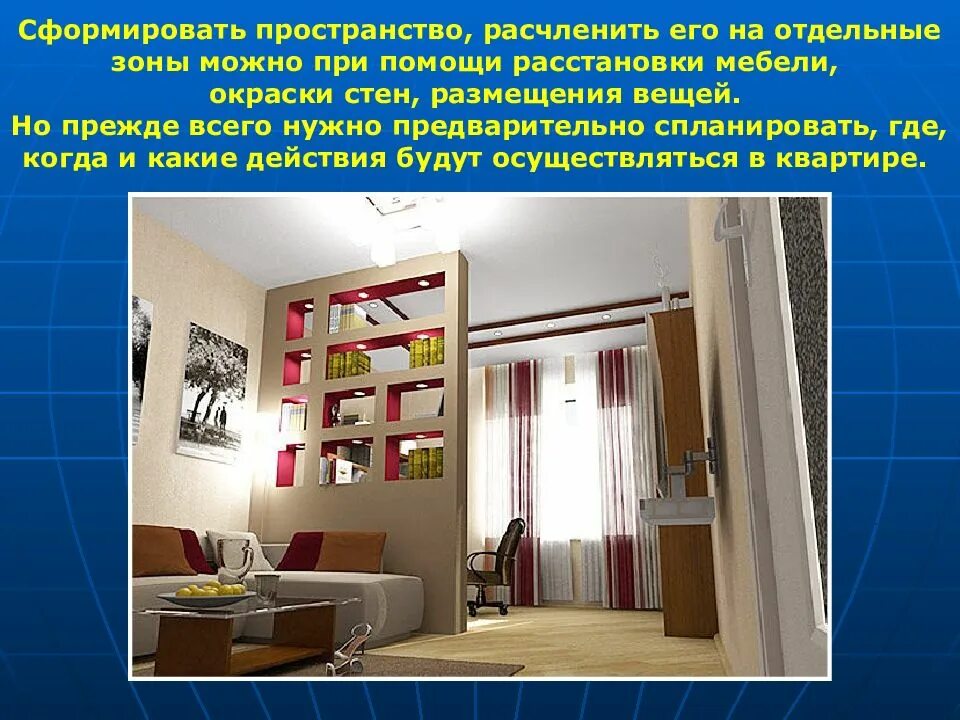 Сформировать пространство, расчленить его на отдельные зоны можно при помощи расстановки мебели, окраски стен, размещения вещей.
Но прежде всего нужно предварительно спланировать, где, когда и какие действия будут осуществляться в квартире.